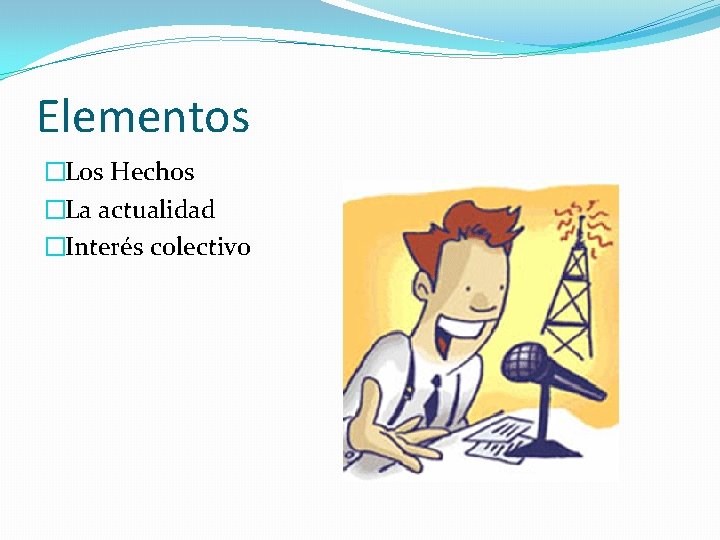 Elementos

□Los Hechos
□La actualidad
□Interés colectivo